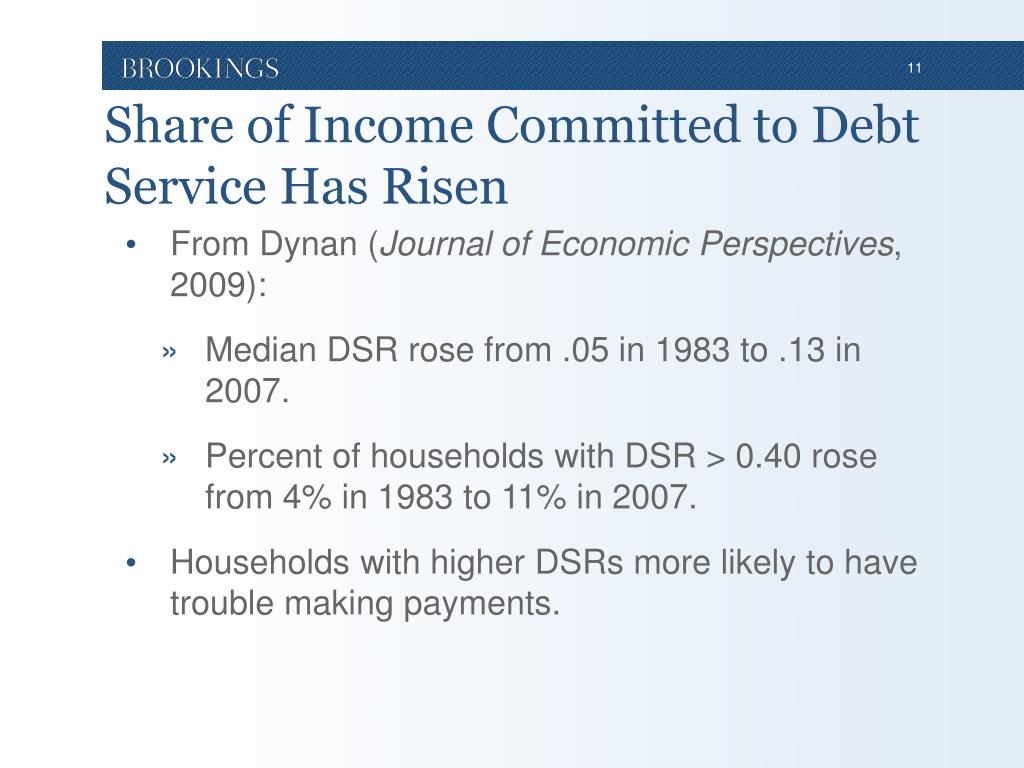 BROOKINGS

11

Share of Income Committed to Debt Service Has Risen

• From Dynan (Journal of Economic Perspectives, 2009):

» Median DSR rose from .05 in 1983 to .13 in 2007.

» Percent of households with DSR > 0.40 rose from 4% in 1983 to 11% in 2007.

• Households with higher DSRs more likely to have trouble making payments.